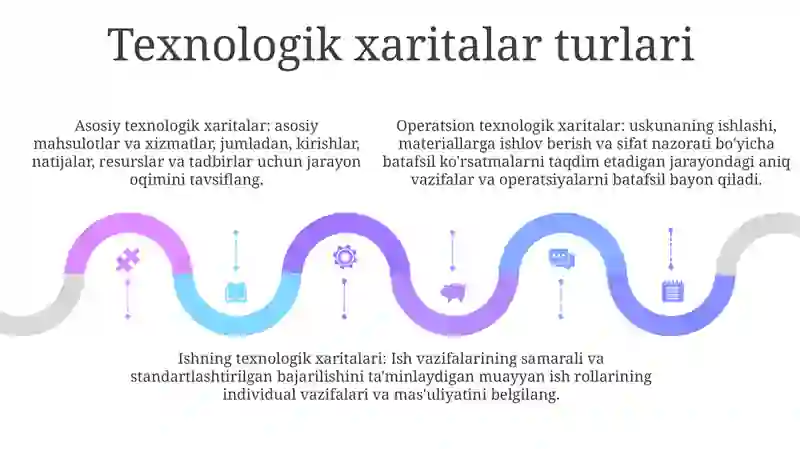 Texnologik xaritalar turlari

Asosiy texnologik xaritalar: asosiy mahsulotlar va xizmatlar, jumladan, kirishlar, natijalar, resurslar va tadbirlar uchun jarayon oqimini tavsiflang.

Operatsion texnologik xaritalar: uskunaning ishlashi, materiallarga ishlov berish va sifat nazorati bo'yicha batafsil ko'rsatmalarni taqdim etadigan jarayondagi aniq vazifalar va operatsiyalarni batafsil bayon qiladi.

Ishning texnologik xaritalari: Ish vazifalarining samarali va standartlashtirilgan bajarilishini ta'minlaydigan muayyan ish rollarining individual vazifalari va mas'uliyatini belgilang.